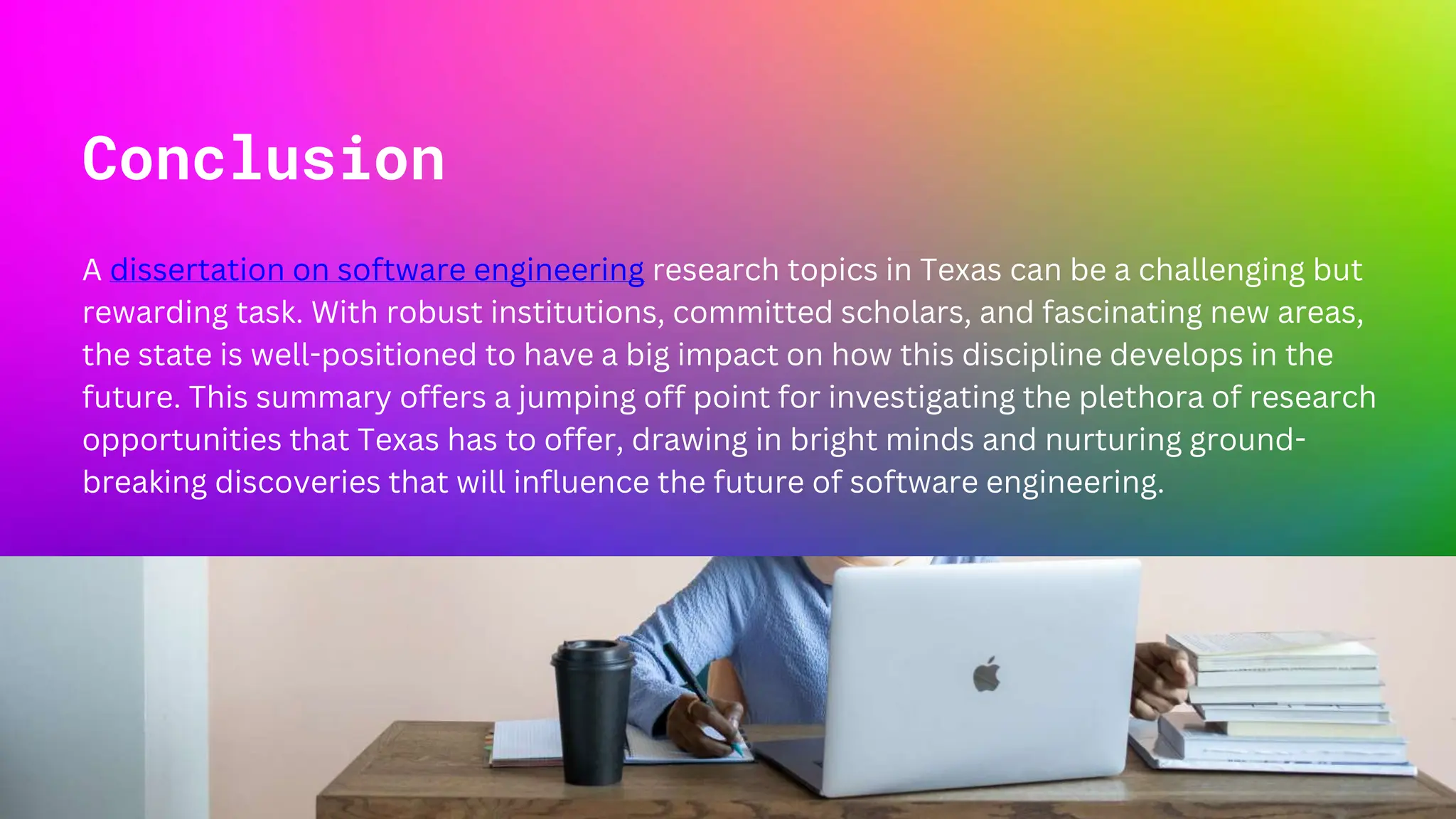 Conclusion

A dissertation on software engineering research topics in Texas can be a challenging but rewarding task. With robust institutions, committed scholars, and fascinating new areas, the state is well-positioned to have a big impact on how this discipline develops in the future. This summary offers a jumping off point for investigating the plethora of research opportunities that Texas has to offer, drawing in bright minds and nurturing ground-breaking discoveries that will influence the future of software engineering.